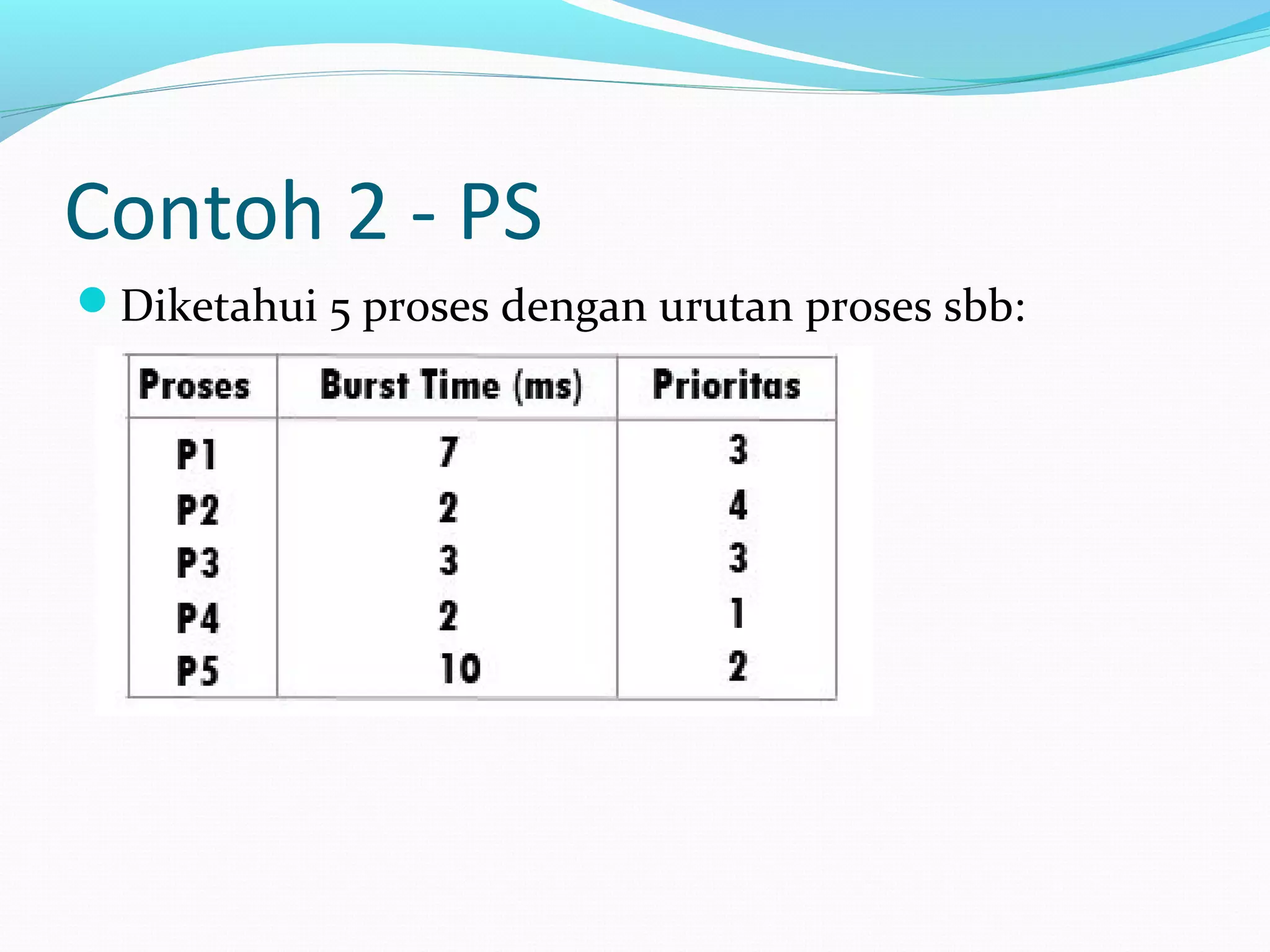 Contoh 2 - PS

Diketahui 5 proses dengan urutan proses sbb:

| Proses | Burst Time (ms) | Prioritas |
|---|---|---|
| P1 | 7 | 3 |
| P2 | 2 | 4 |
| P3 | 3 | 3 |
| P4 | 2 | 1 |
| P5 | 10 | 2 |